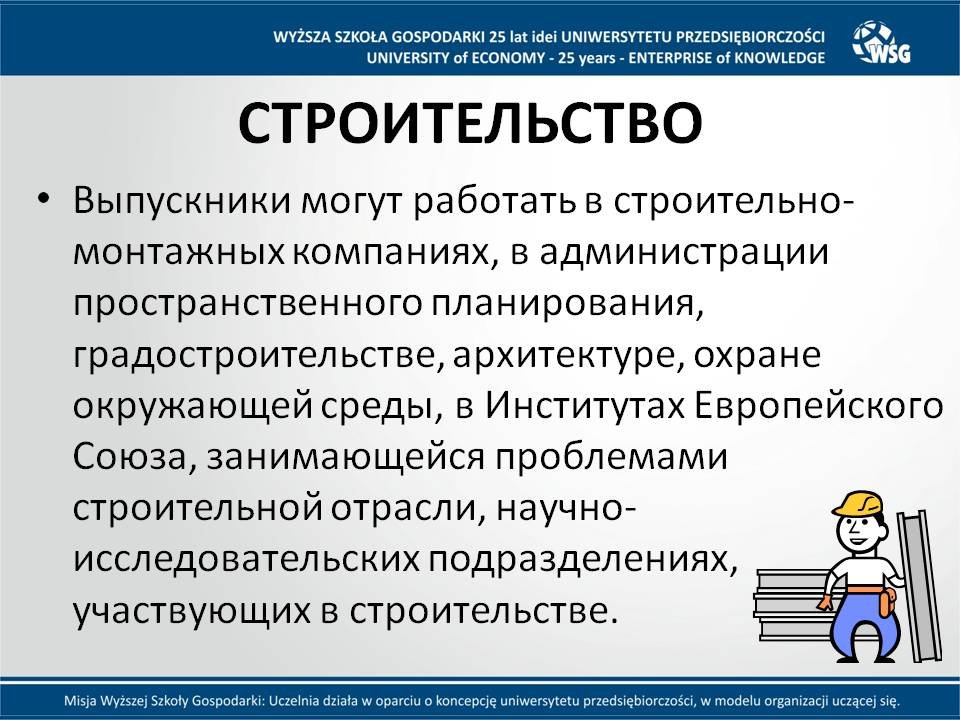 WYŻSZA SZKOŁA GOSPODARKI 25 lat idei UNIWERSYTETU PRZEDSIĘBIORCZOŚCI
UNIVERSITY of ECONOMY - 25 years - ENTERPRISE of KNOWLEDGE

WSG

СТРОИТЕЛЬСТВО

• Выпускники могут работать в строительно-монтажных компаниях, в администрации пространственного планирования, градостроительстве, архитектуре, охране окружающей среды, в Институтах Европейского Союза, занимающейся проблемами строительной отрасли, научно-исследовательских подразделениях, участвующих в строительстве.

Misja Wyższej Szkoły Gospodarki: Uczelnia działa w oparciu o koncepcję uniwersytetu przedsiębiorczości, w modelu organizacji uczącej się.